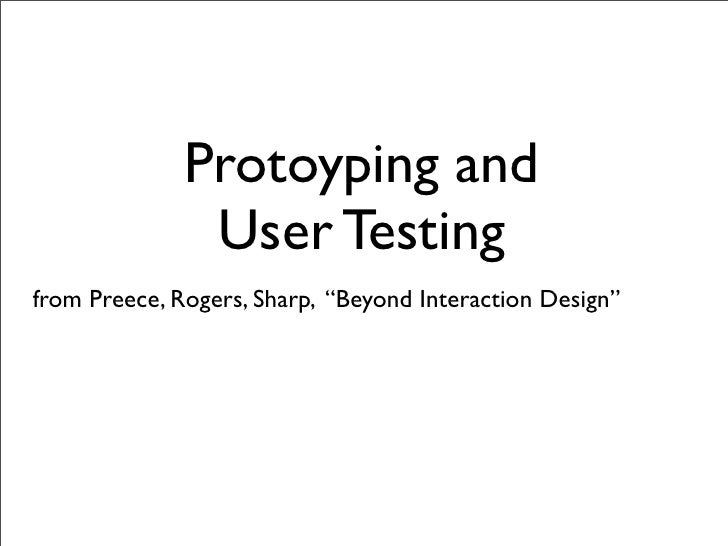 Protoyping and User Testing

from Preece, Rogers, Sharp, “Beyond Interaction Design”